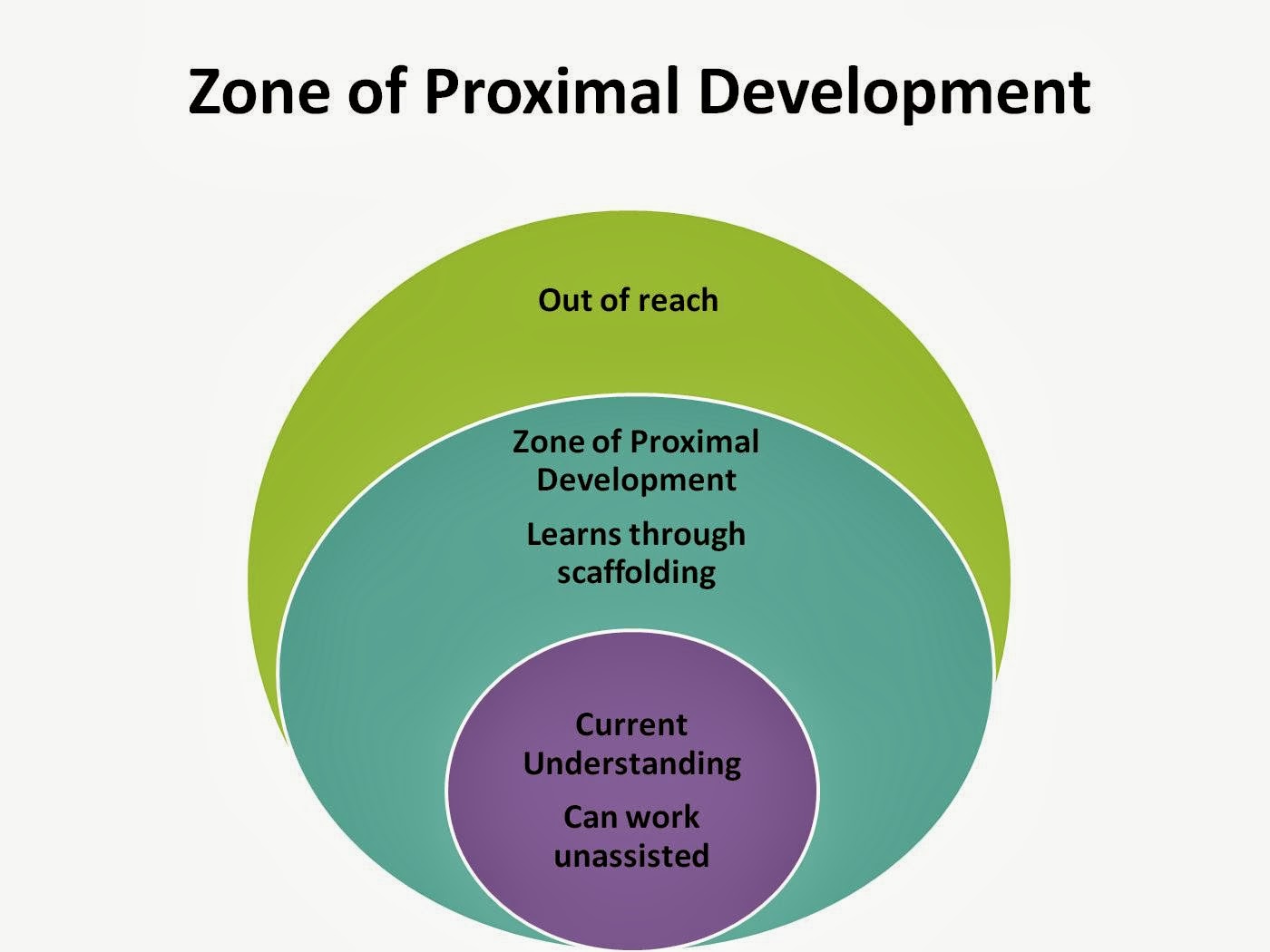 Zone of Proximal Development

Out of reach

Zone of Proximal Development

Learns through scaffolding

Current Understanding

Can work unassisted